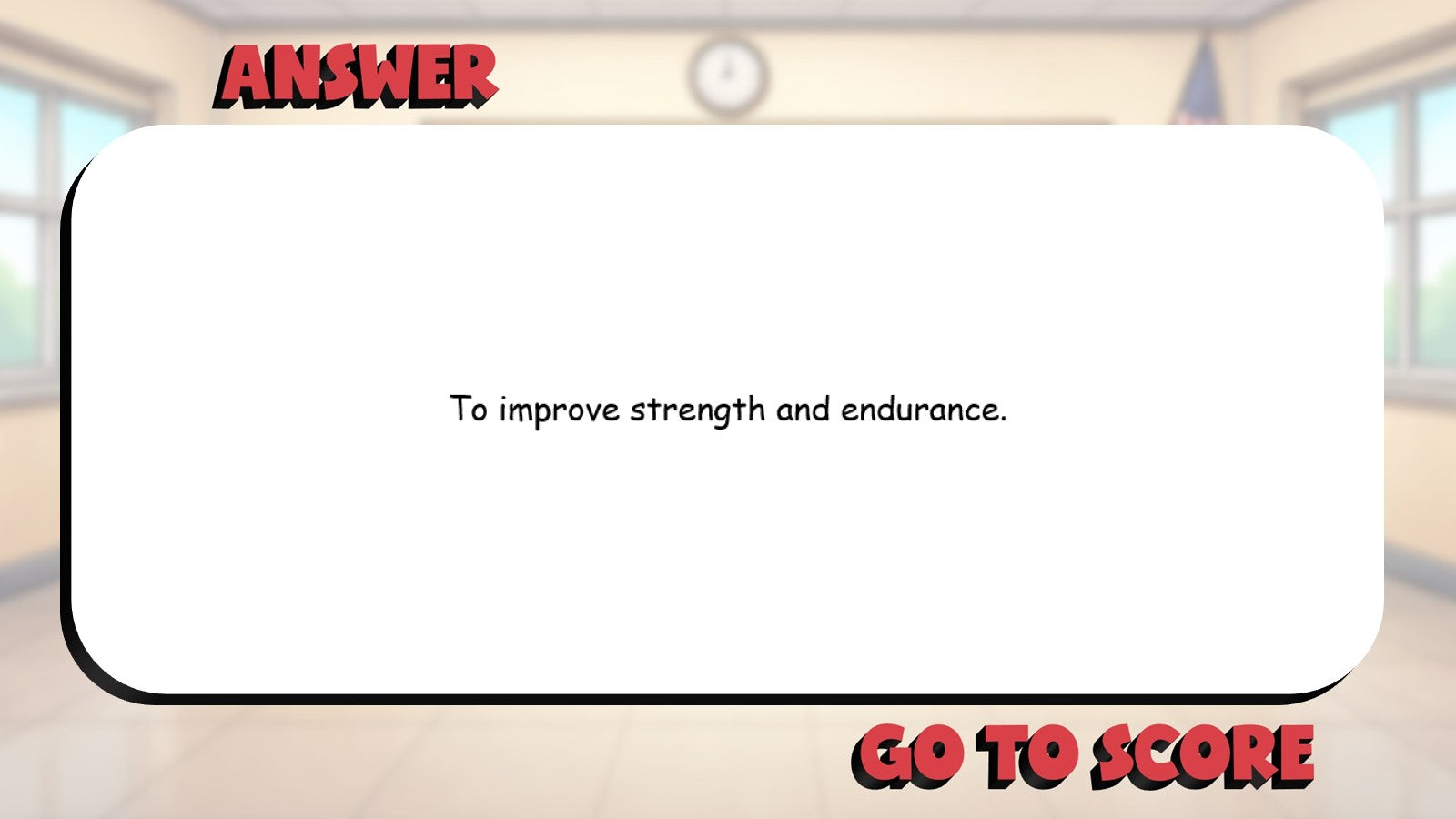 ANSWER

To improve strength and endurance.

GO TO SCORE